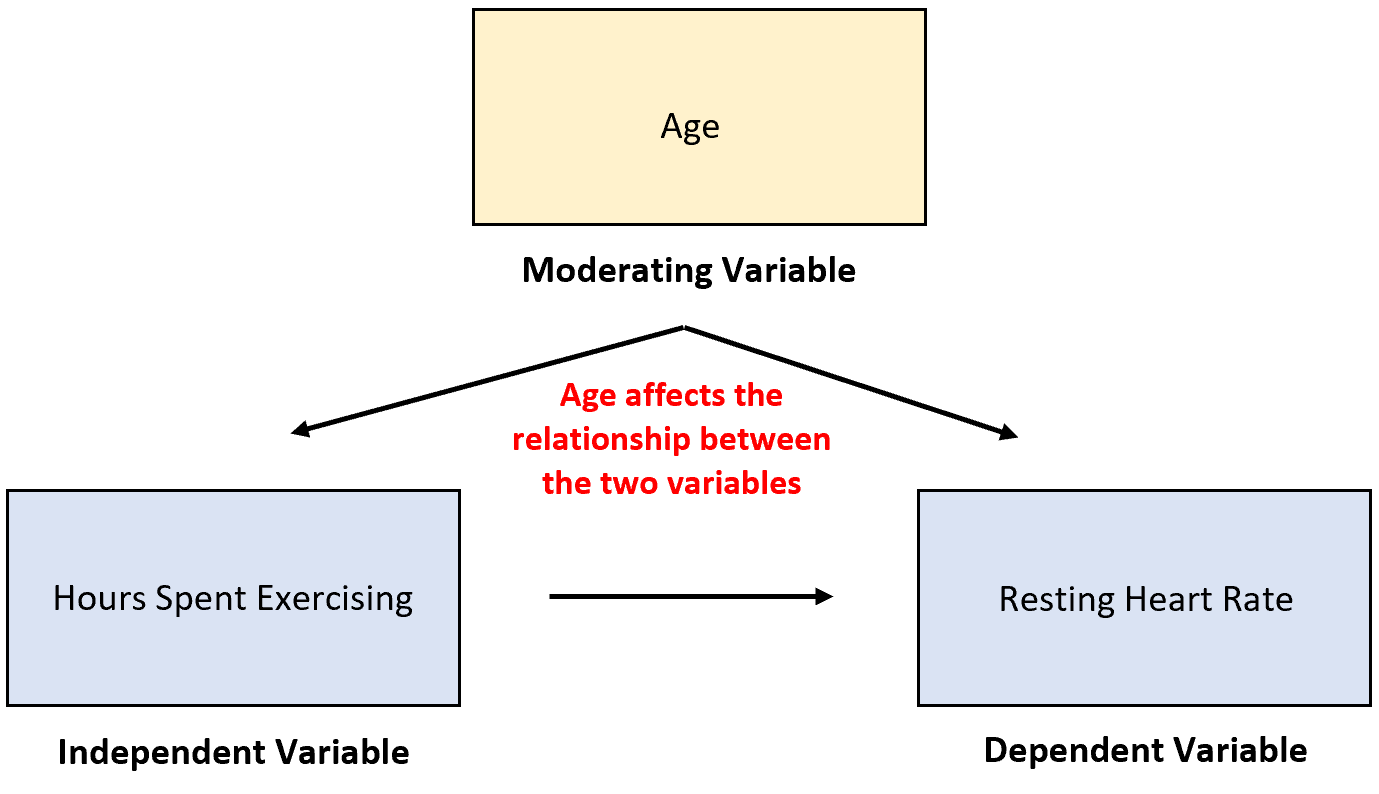 Age

Moderating Variable

Age affects the relationship between the two variables

Hours Spent Exercising

Resting Heart Rate

Independent Variable

Dependent Variable